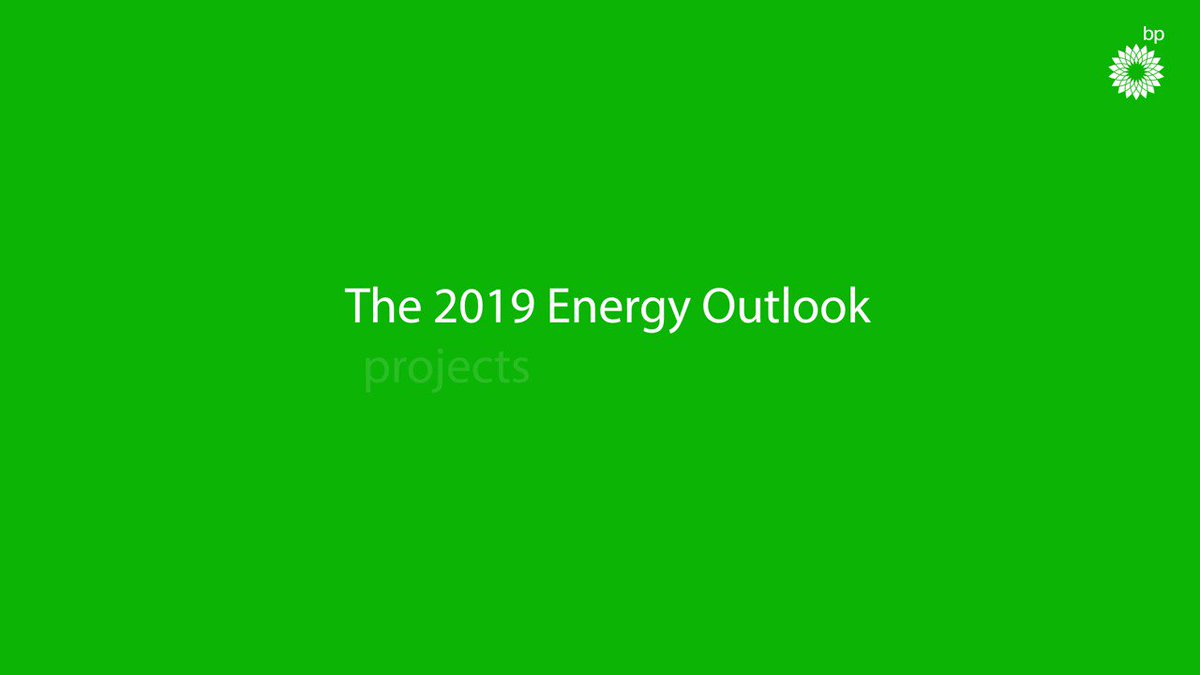 bp

The 2019 Energy Outlook
projects